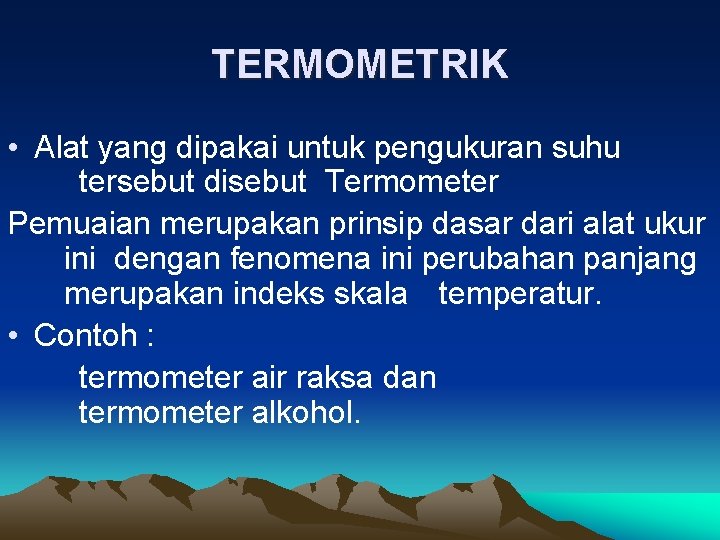 TERMOMETRIK

• Alat yang dipakai untuk pengukuran suhu tersebut disebut Termometer

Pemuaian merupakan prinsip dasar dari alat ukur ini dengan fenomena ini perubahan panjang merupakan indeks skala temperatur.

• Contoh :

termometer air raksa dan
termometer alkohol.